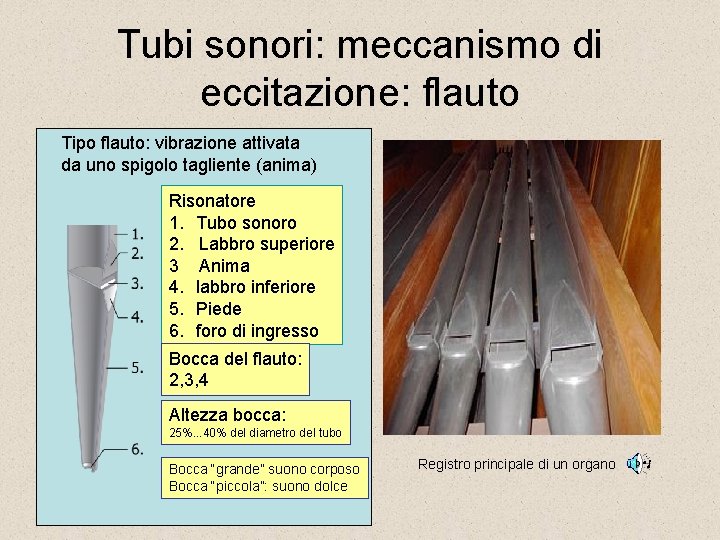 Tubi sonori: meccanismo di eccitazione: flauto

Tipo flauto: vibrazione attivata da uno spigolo tagliente (anima)

1.
2.
3.
4.
5.
6.

Risonatore
1. Tubo sonoro
2. Labbro superiore
3 Anima
4. labbro inferiore
5. Piede
6. foro di ingresso

Bocca del flauto: 2,3,4

Altezza bocca:
25%...40% del diametro del tubo

Bocca "grande" suono corposo
Bocca "piccola": suono dolce

Registro principale di un organo